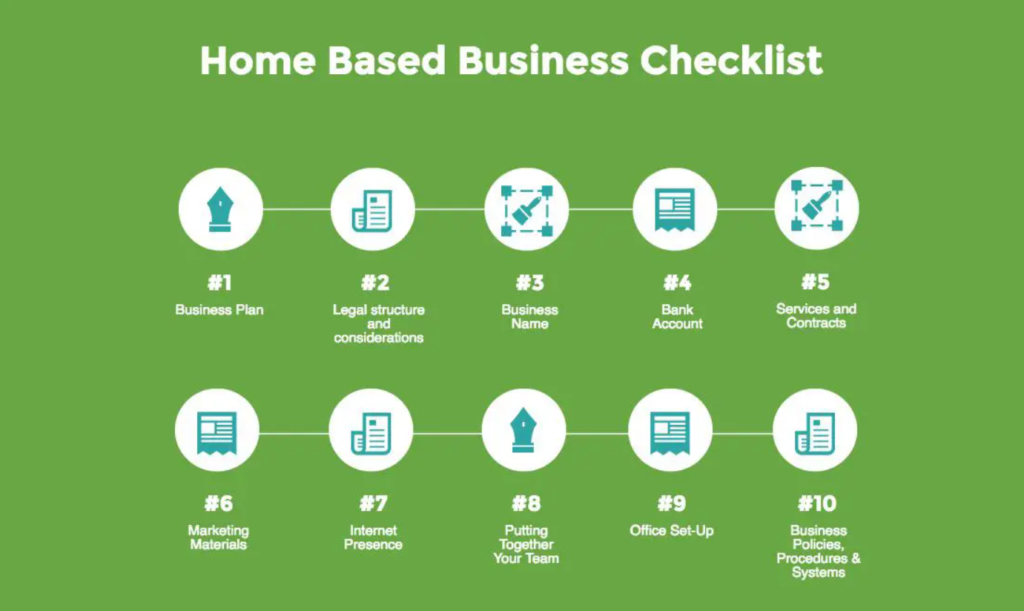 Home Based Business Checklist

#1
Business Plan

#2
Legal structure and considerations

#3
Business Name

#4
Bank Account

#5
Services and Contracts

#6
Marketing Materials

#7
Internet Presence

#8
Putting Together Your Team

#9
Office Set-Up

#10
Business Policies, Procedures & Systems